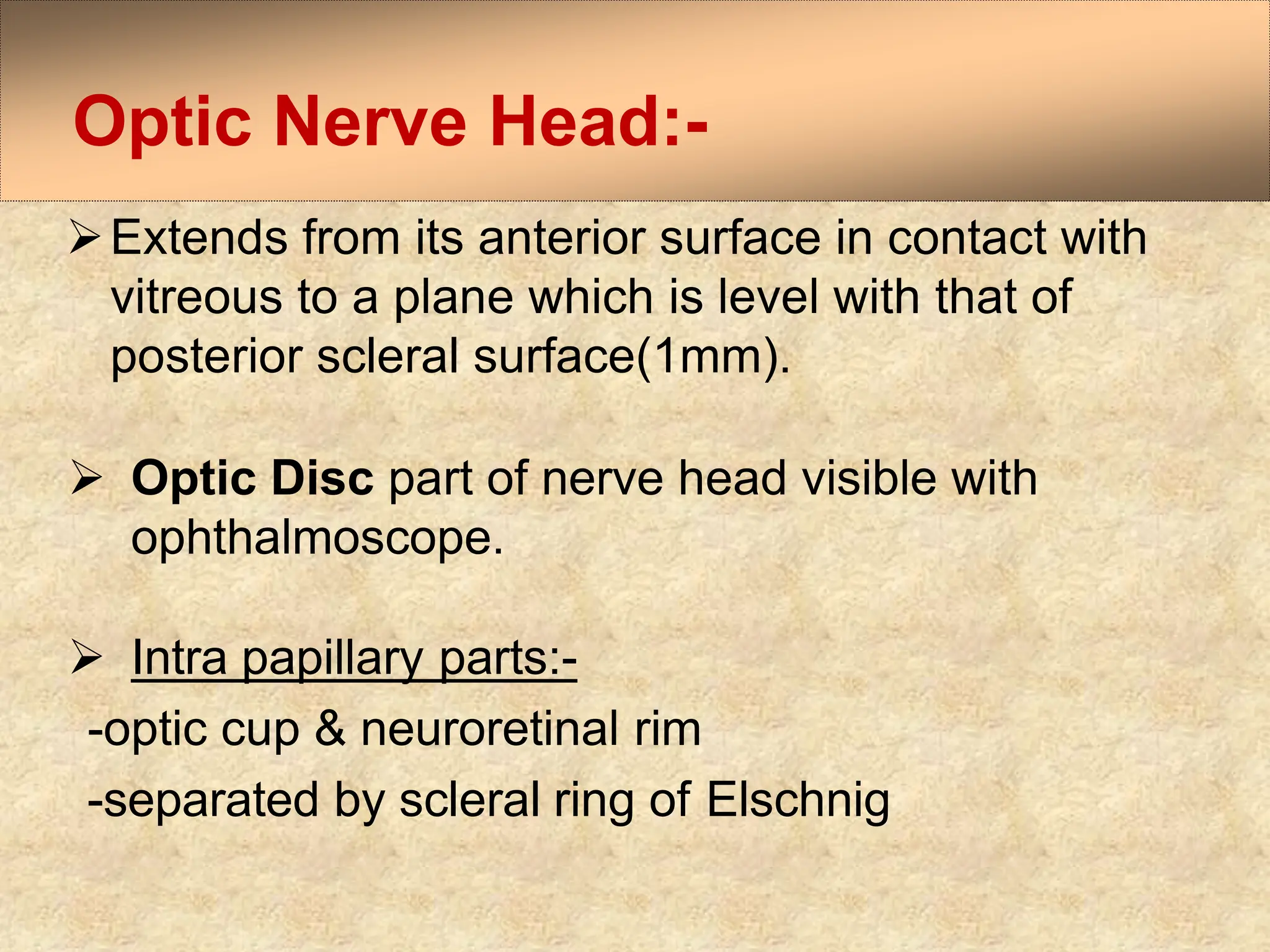 Optic Nerve Head:-

➢ Extends from its anterior surface in contact with vitreous to a plane which is level with that of posterior scleral surface(1mm).

➢ Optic Disc part of nerve head visible with ophthalmoscope.

➢ Intra papillary parts:-

-optic cup & neuroretinal rim

-separated by scleral ring of Elschnig